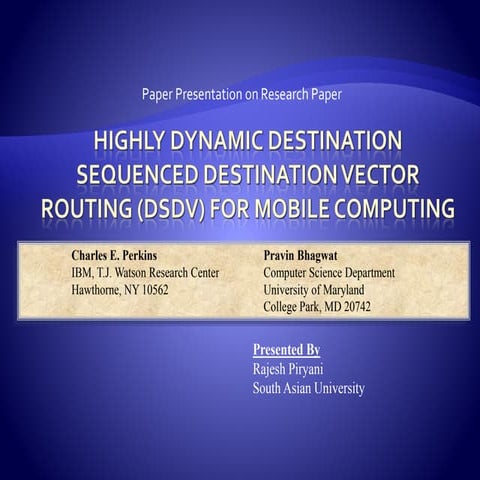 Paper Presentation on Research Paper

HIGHLY DYNAMIC DESTINATION SEQUENCED DESTINATION VECTOR ROUTING (DSDV) FOR MOBILE COMPUTING

Charles E. Perkins
IBM, T.J. Watson Research Center
Hawthorne, NY 10562

Pravin Bhagwat
Computer Science Department
University of Maryland
College Park, MD 20742

Presented By
Rajesh Piryani
South Asian University